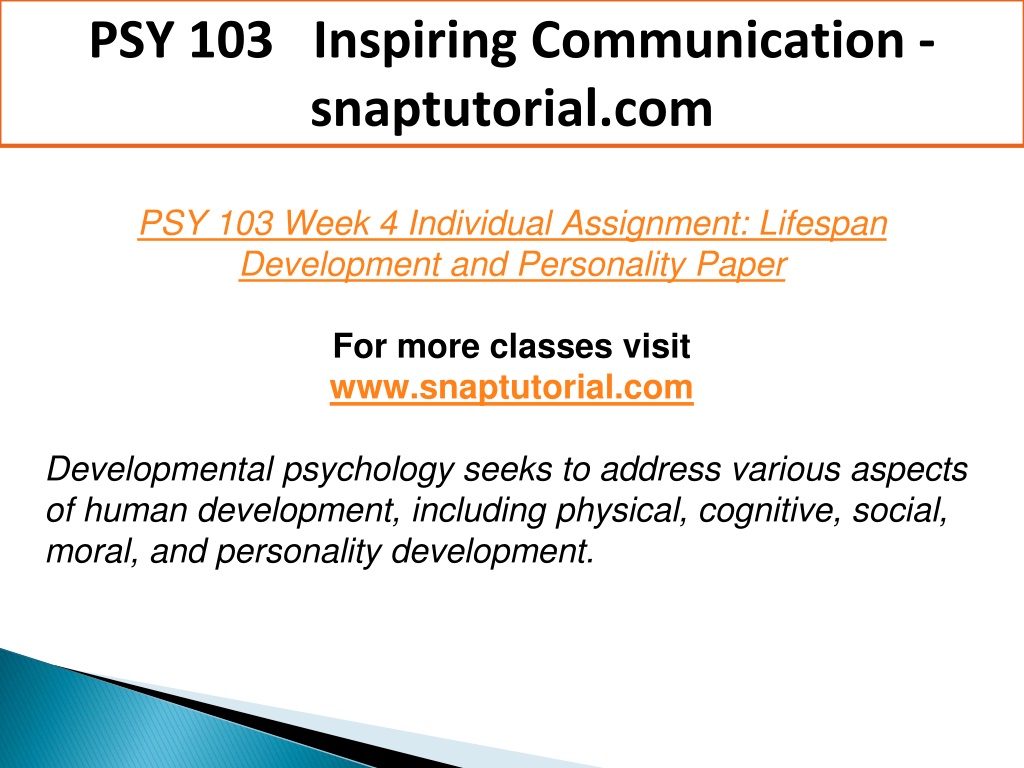 PSY 103 Inspiring Communication - snaptutorial.com

PSY 103 Week 4 Individual Assignment: Lifespan Development and Personality Paper

For more classes visit
www.snaptutorial.com

Developmental psychology seeks to address various aspects of human development, including physical, cognitive, social, moral, and personality development.